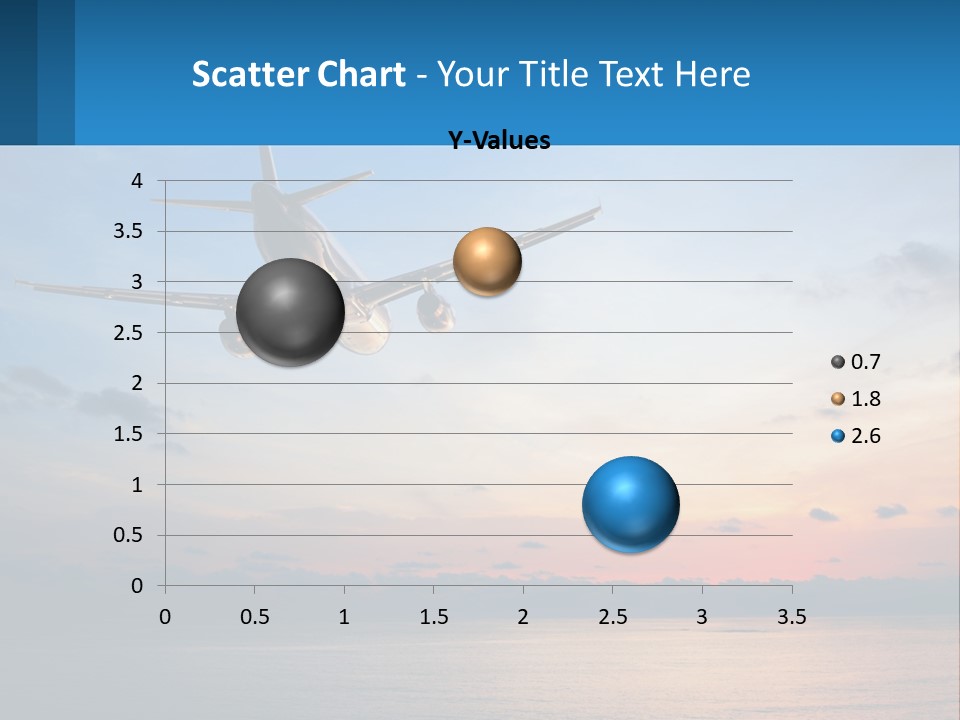 Scatter Chart - Your Title Text Here

Y-Values

4
3.5
3
2.5
2
1.5
1
0.5
0

0 0.5 1 1.5 2 2.5 3 3.5

0.7
1.8
2.6